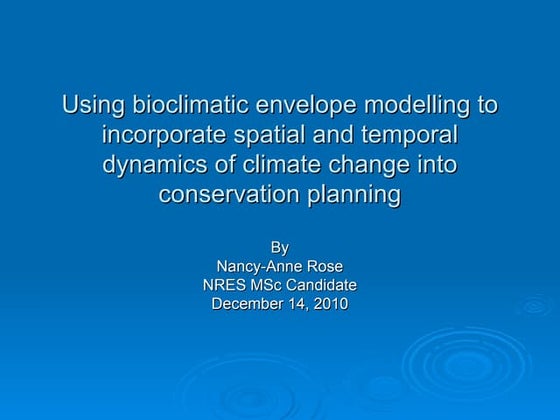 Using bioclimatic envelope modelling to incorporate spatial and temporal dynamics of climate change into conservation planning

By
Nancy-Anne Rose
NRES MSc Candidate
December 14, 2010